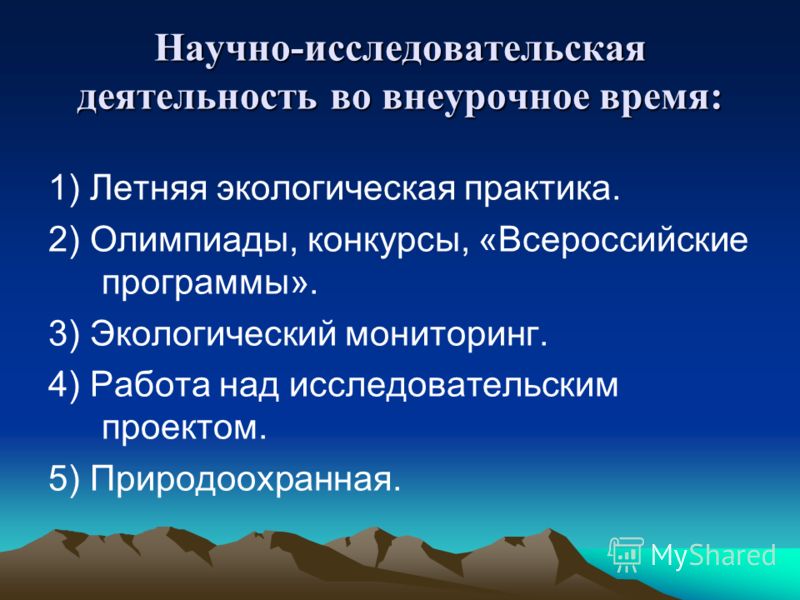 Научно-исследовательская деятельность во внеурочное время:

1) Летняя экологическая практика.

2) Олимпиады, конкурсы, «Всероссийские программы».

3) Экологический мониторинг.

4) Работа над исследовательским проектом.

5) Природоохранная.

MyShared